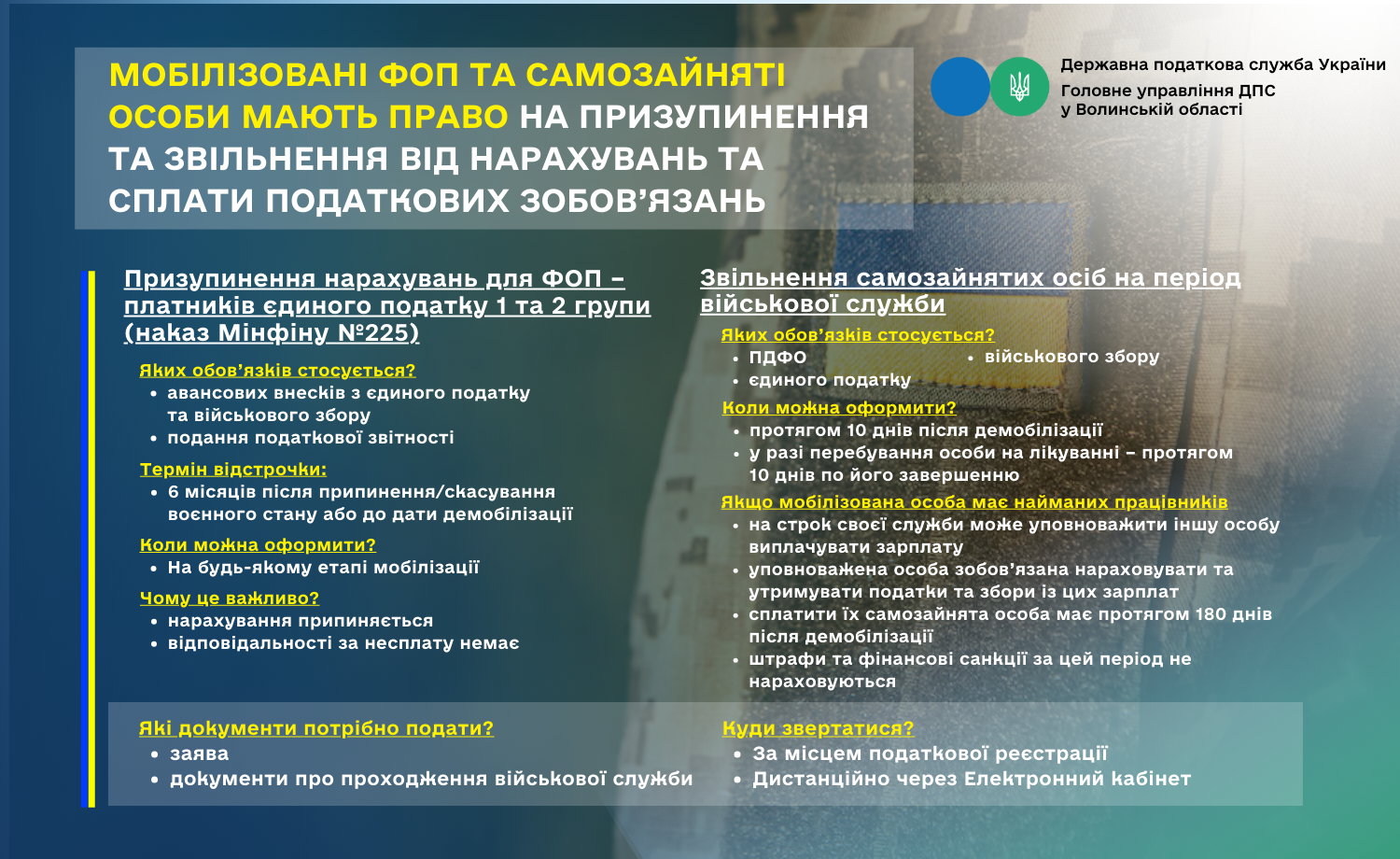 МОБІЛІЗОВАНІ ФОП ТА САМОЗАЙНЯТІ ОСОБИ МАЮТЬ ПРАВО НА ПРИЗУПИНЕННЯ ТА ЗВІЛЬНЕННЯ ВІД НАРАХУВАНЬ ТА СПЛАТИ ПОДАТКОВИХ ЗОБОВ'ЯЗАНЬ

Державна податкова служба України
Головне управління ДПС у Волинській області

Призупинення нарахувань для ФОП – платників єдиного податку 1 та 2 групи (наказ Мінфіну №225)

Яких обов'язків стосується?
• авансових внесків з єдиного податку та військового збору
• подання податкової звітності

Термін відстрочки:
• 6 місяців після припинення/скасування воєнного стану або до дати демобілізації

Коли можна оформити?
• На будь-якому етапі мобілізації

Чому це важливо?
• нарахування припиняється
• відповідальності за несплату немає

Звільнення самозайнятих осіб на період військової служби

Яких обов'язків стосується?
• ПДФО
• єдиного податку
• військового збору

Коли можна оформити?
• протягом 10 днів після демобілізації
• у разі перебування особи на лікуванні – протягом 10 днів по його завершенню

Якщо мобілізована особа має найманих працівників
• на строк своєї служби може уповноважити іншу особу виплачувати зарплату
• уповноважена особа зобов'язана нараховувати та утримувати податки та збори із цих зарплат
• сплатити їх самозайнята особа має протягом 180 днів після демобілізації
• штрафи та фінансові санкції за цей період не нараховуються

Які документи потрібно подати?
• заява
• документи про проходження військової служби

Куди звертатися?
• За місцем податкової реєстрації
• Дистанційно через Електронний кабінет